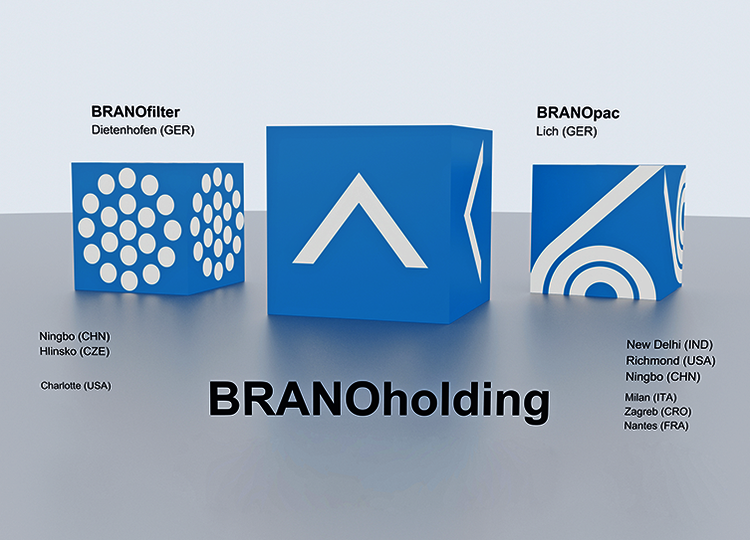 BRANOfilter
Dietenhofen (GER)

BRANOpac
Lich (GER)

Ningbo (CHN)
Hlinsko (CZE)

Charlotte (USA)

BRANOholding

New Delhi (IND)
Richmond (USA)
Ningbo (CHN)

Milan (ITA)
Zagreb (CRO)
Nantes (FRA)